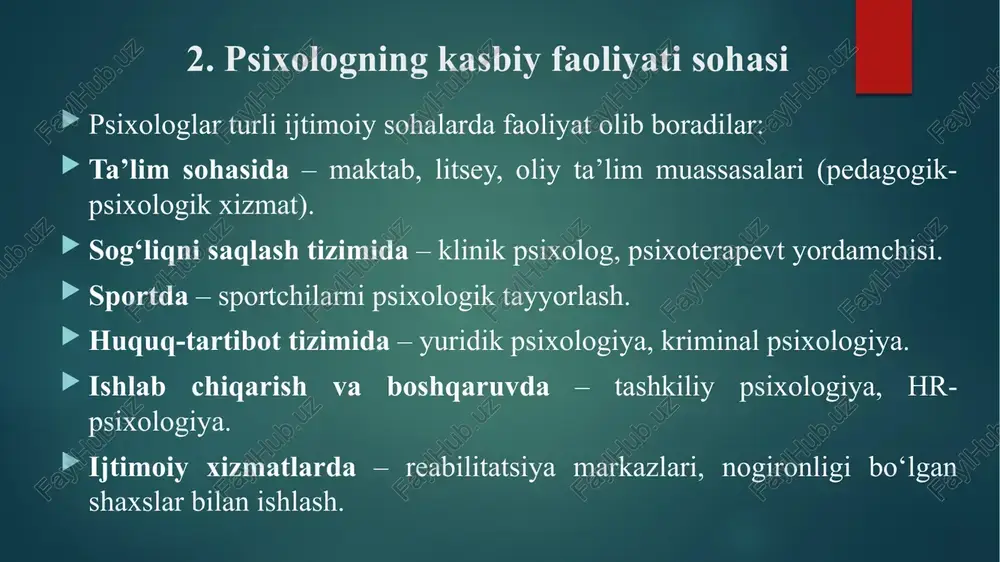 2. Psixologning kasbiy faoliyati sohasi

Psixologlar turli ijtimoiy sohalarda faoliyat olib boradilar:

Ta’lim sohasida – maktab, litsey, oliy ta’lim muassasalari (pedagogik-psixologik xizmat).

Sog‘liqni saqlash tizimida – klinik psixolog, psixoterapevt yordamchisi.

Sportda – sportchilarni psixologik tayyorlash.

Huquq-tartibot tizimida – yuridik psixologiya, kriminal psixologiya.

Ishlab chiqarish va boshqaruvda – tashkiliy psixologiya, HR-psixologiya.

Ijtimoiy xizmatlarda – reabilitatsiya markazlari, nogironligi bo‘lgan shaxslar bilan ishlash.

FaylHub.uz